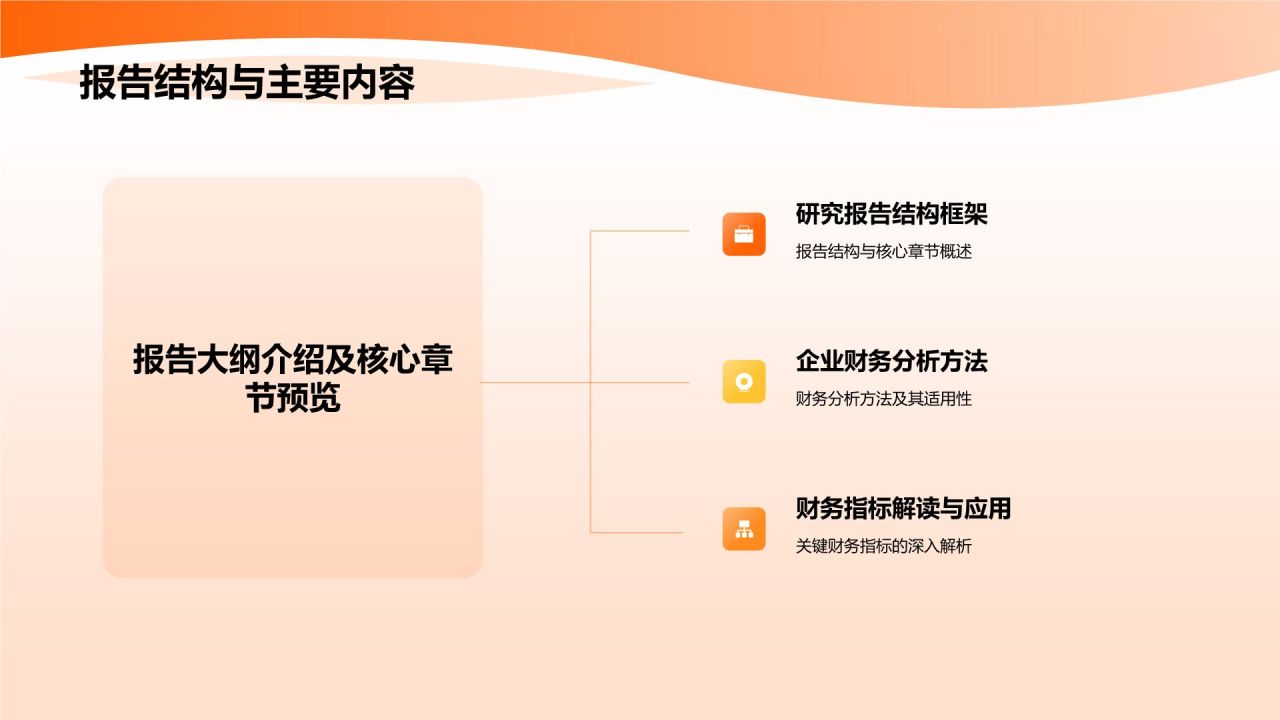 报告结构与主要内容

报告大纲介绍及核心章节预览

研究报告结构框架
报告结构与核心章节概述

企业财务分析方法
财务分析方法及其适用性

财务指标解读与应用
关键财务指标的深入解析